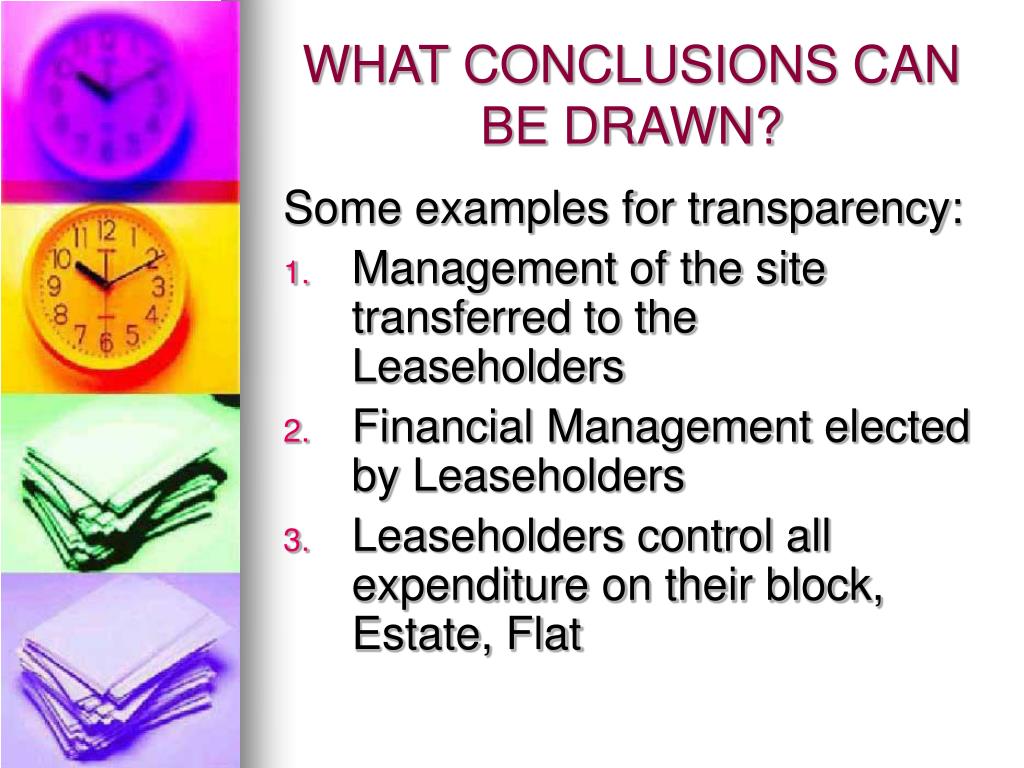 WHAT CONCLUSIONS CAN BE DRAWN?

Some examples for transparency:

1. Management of the site transferred to the Leaseholders
2. Financial Management elected by Leaseholders
3. Leaseholders control all expenditure on their block, Estate, Flat